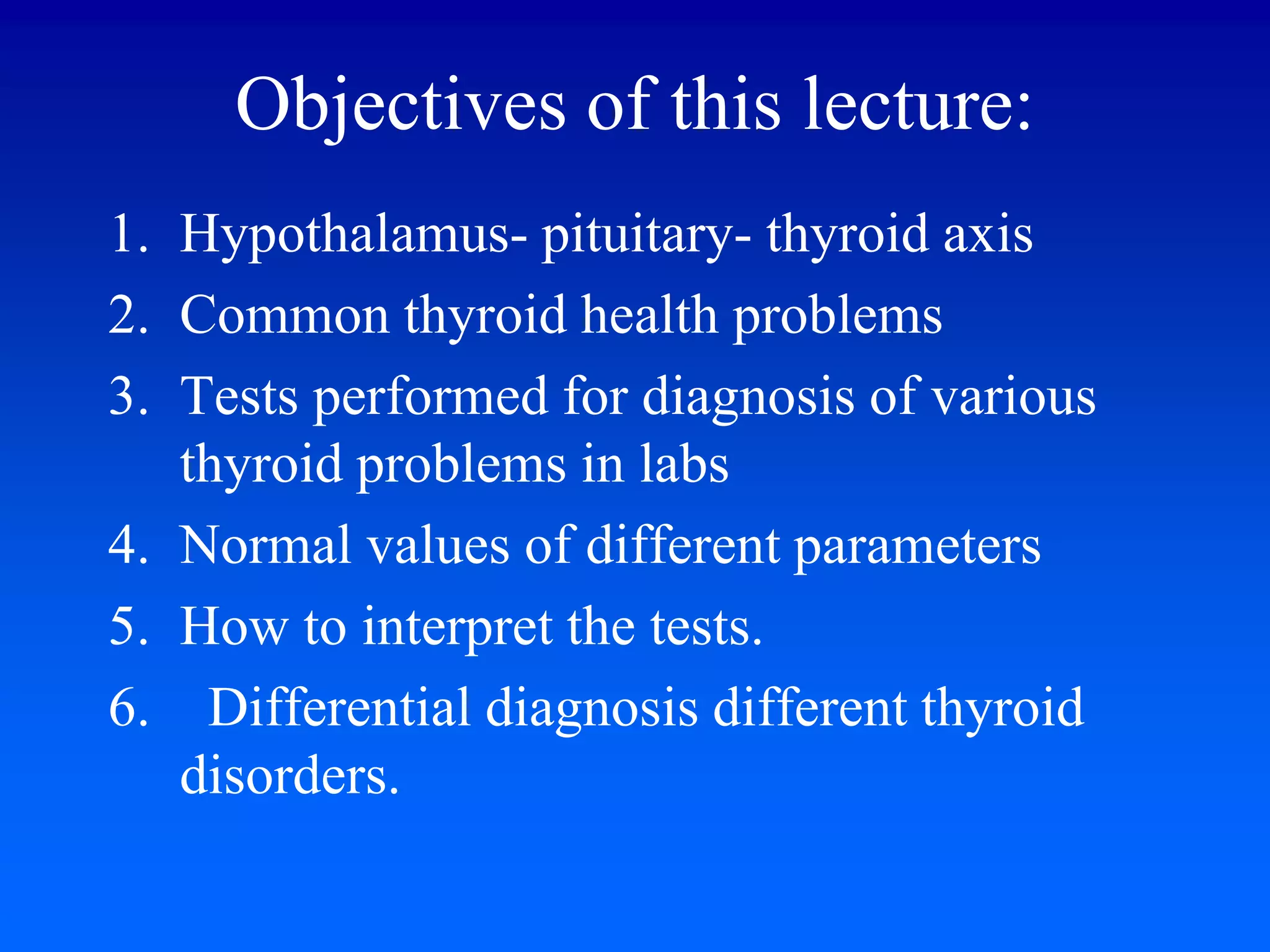 Objectives of this lecture:

1. Hypothalamus- pituitary- thyroid axis
2. Common thyroid health problems
3. Tests performed for diagnosis of various thyroid problems in labs
4. Normal values of different parameters
5. How to interpret the tests.
6. Differential diagnosis different thyroid disorders.